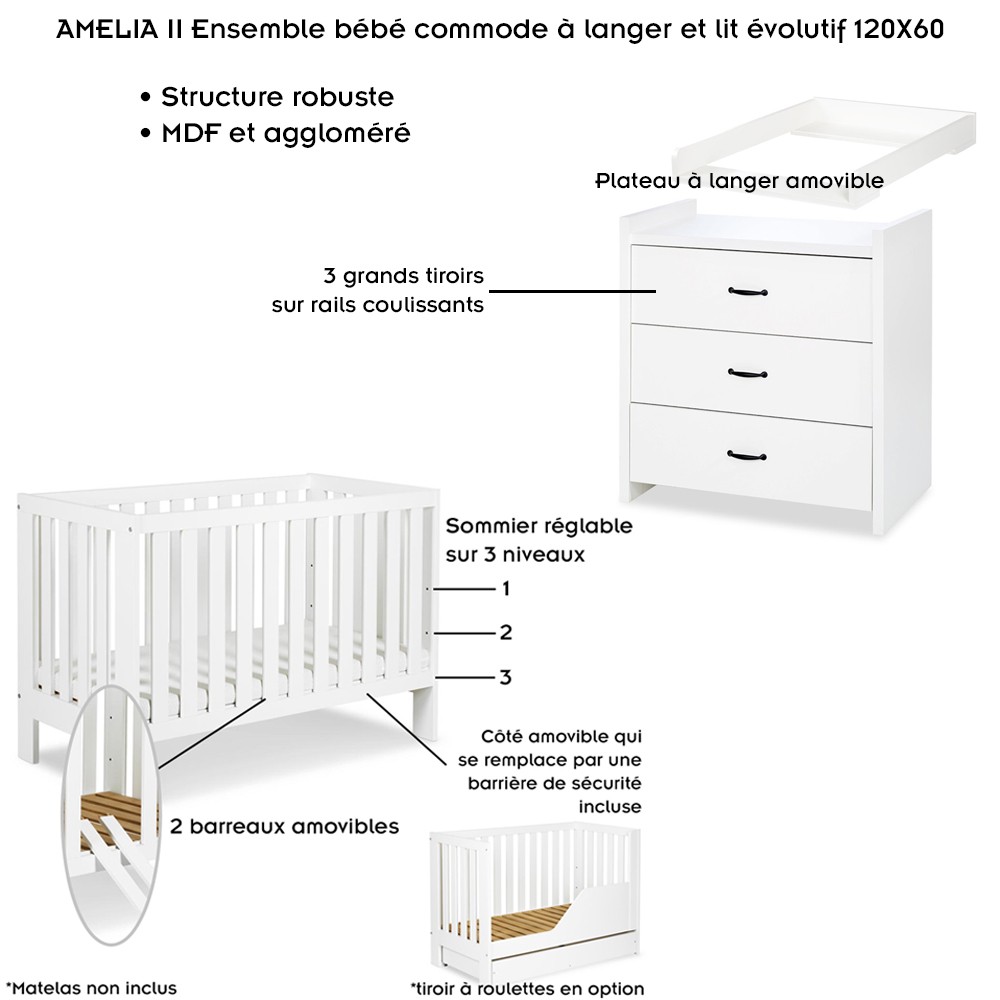 AMELIA II Ensemble bébé commode à langer et lit évolutif 120X60

• Structure robuste
• MDF et aggloméré

Plateau à langer amovible

3 grands tiroirs
sur rails coulissants

Sommier réglable
sur 3 niveaux

1
2
3

Côté amovible qui se remplace par une barrière de sécurité incluse

2 barreaux amovibles

*Matelas non inclus

*tiroir à roulettes en option